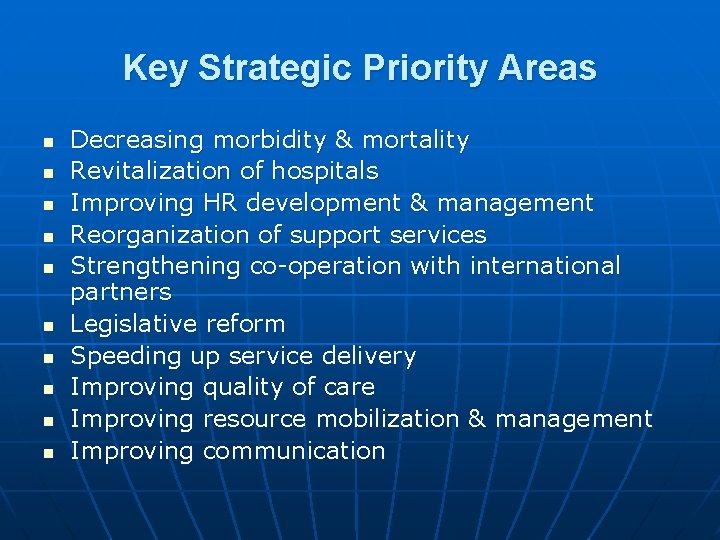 Key Strategic Priority Areas

- Decreasing morbidity & mortality
- Revitalization of hospitals
- Improving HR development & management
- Reorganization of support services
- Strengthening co-operation with international partners
- Legislative reform
- Speeding up service delivery
- Improving quality of care
- Improving resource mobilization & management
- Improving communication